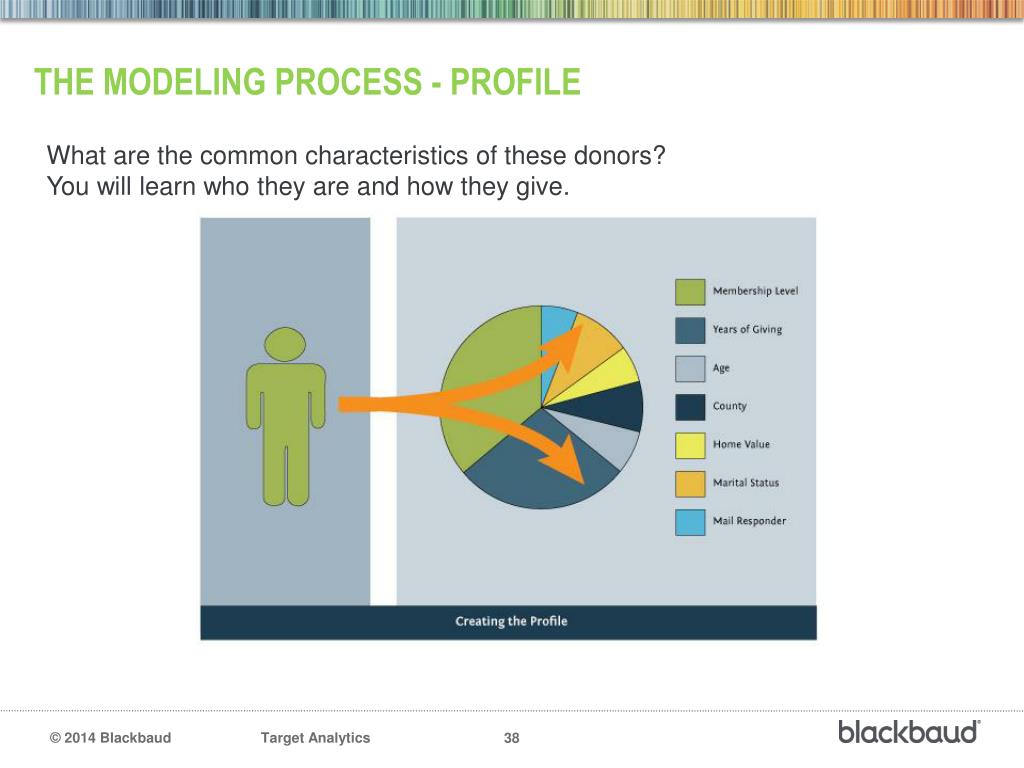 THE MODELING PROCESS - PROFILE

What are the common characteristics of these donors? You will learn who they are and how they give.

Membership Level
Years of Giving
Age
County
Home Value
Marital Status
Mail Responder

Creating the Profile

© 2014 Blackbaud
Target Analytics
38
blackbaud®